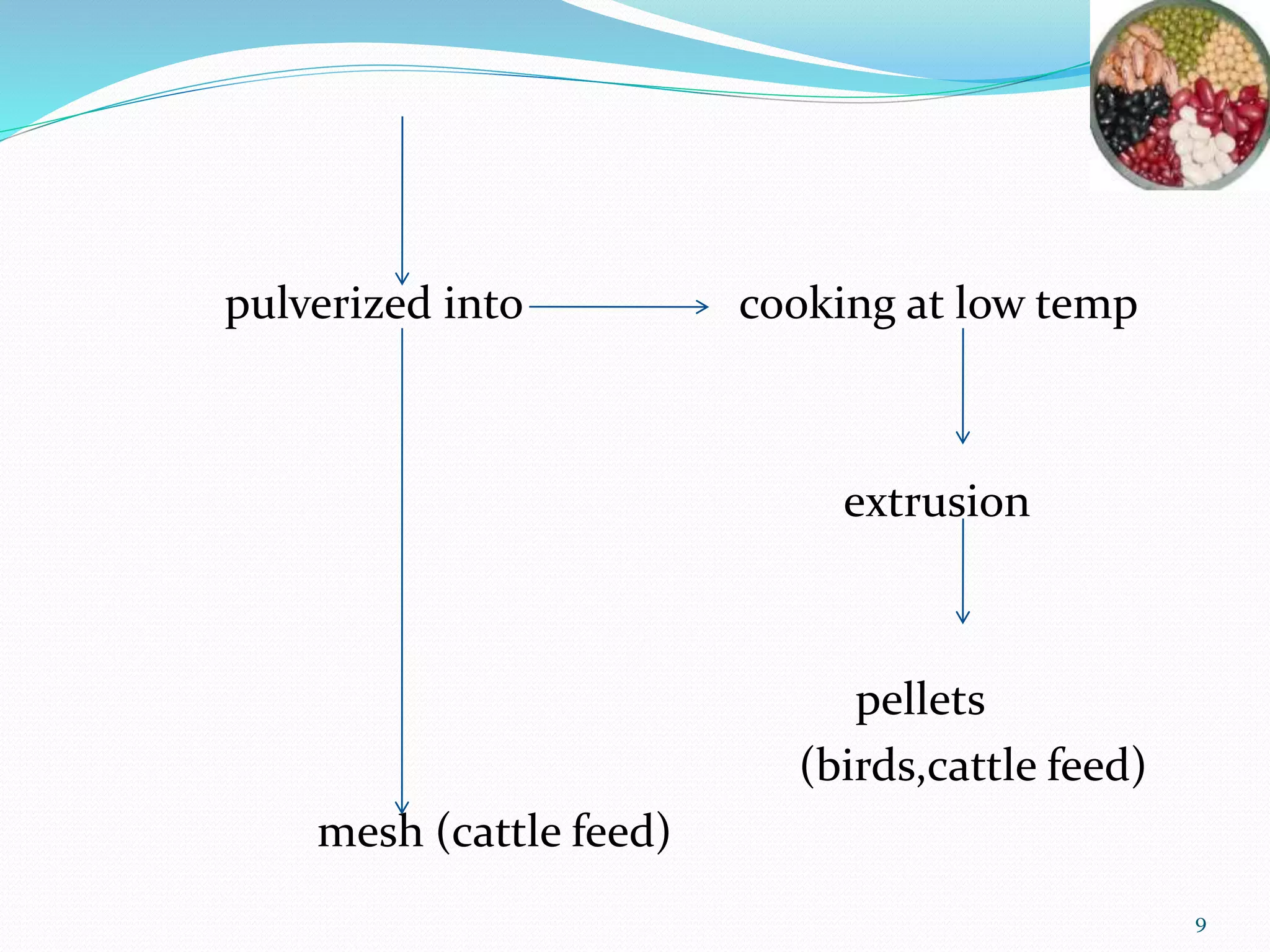 pulverized into

cooking at low temp

extrusion

pellets
(birds,cattle feed)

mesh (cattle feed)

9